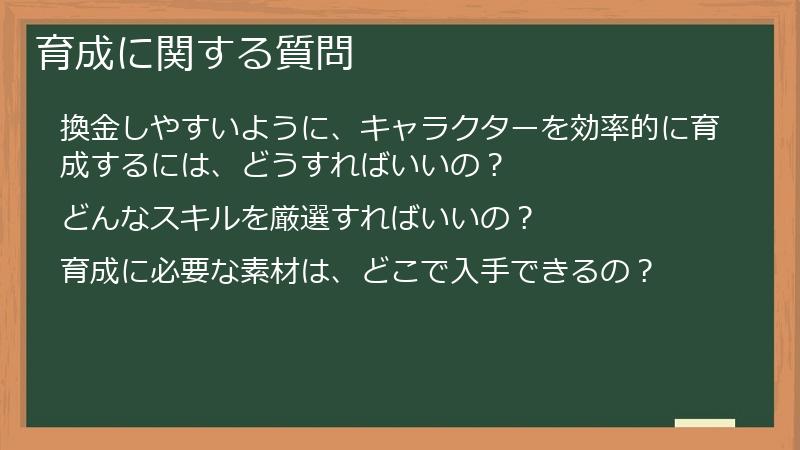 育成に関する質問

換金しやすいように、キャラクターを効率的に育成するには、どうすればいいの？

どんなスキルを厳選すればいいの？

育成に必要な素材は、どこで入手できるの？